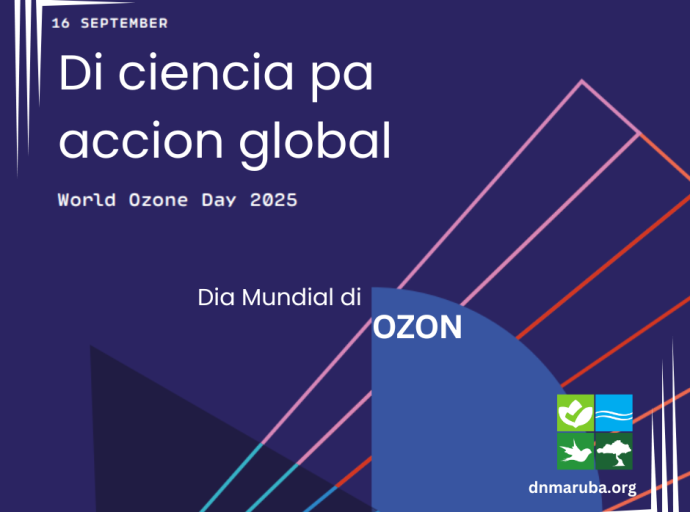 16 SEPTEMBER

Di ciencia pa accion global

World Ozone Day 2025

Dia Mundial di

OZON

dnmaruba.org